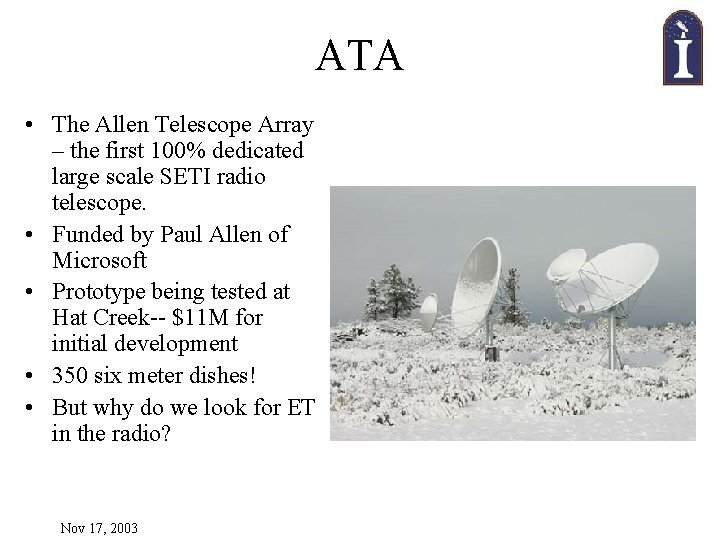 ATA

• The Allen Telescope Array – the first 100% dedicated large scale SETI radio telescope.
• Funded by Paul Allen of Microsoft
• Prototype being tested at Hat Creek-- $11M for initial development
• 350 six meter dishes!
• But why do we look for ET in the radio?

Nov 17, 2003